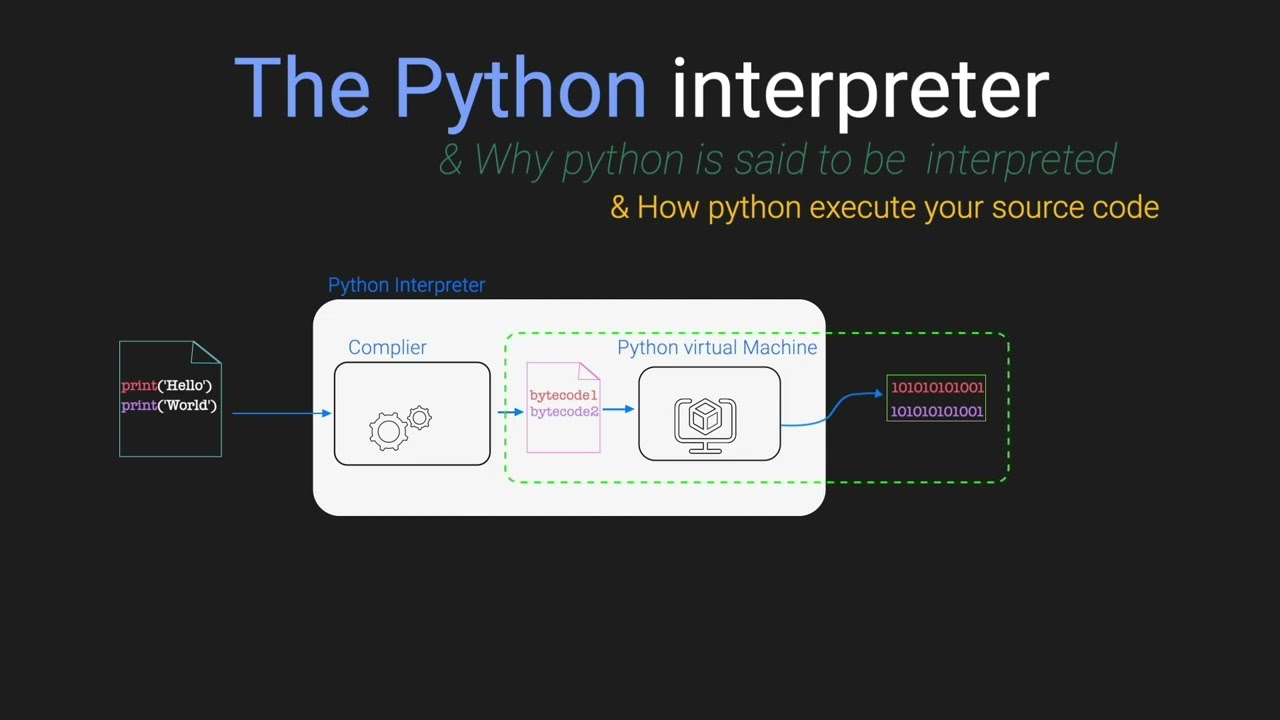 The Python interpreter

& Why python is said to be interpreted

& How python execute your source code

Python Interpreter

print('Hello')
print('World')

Complier

Python virtual Machine

bytecode1
bytecode2

101010101001
101010101001